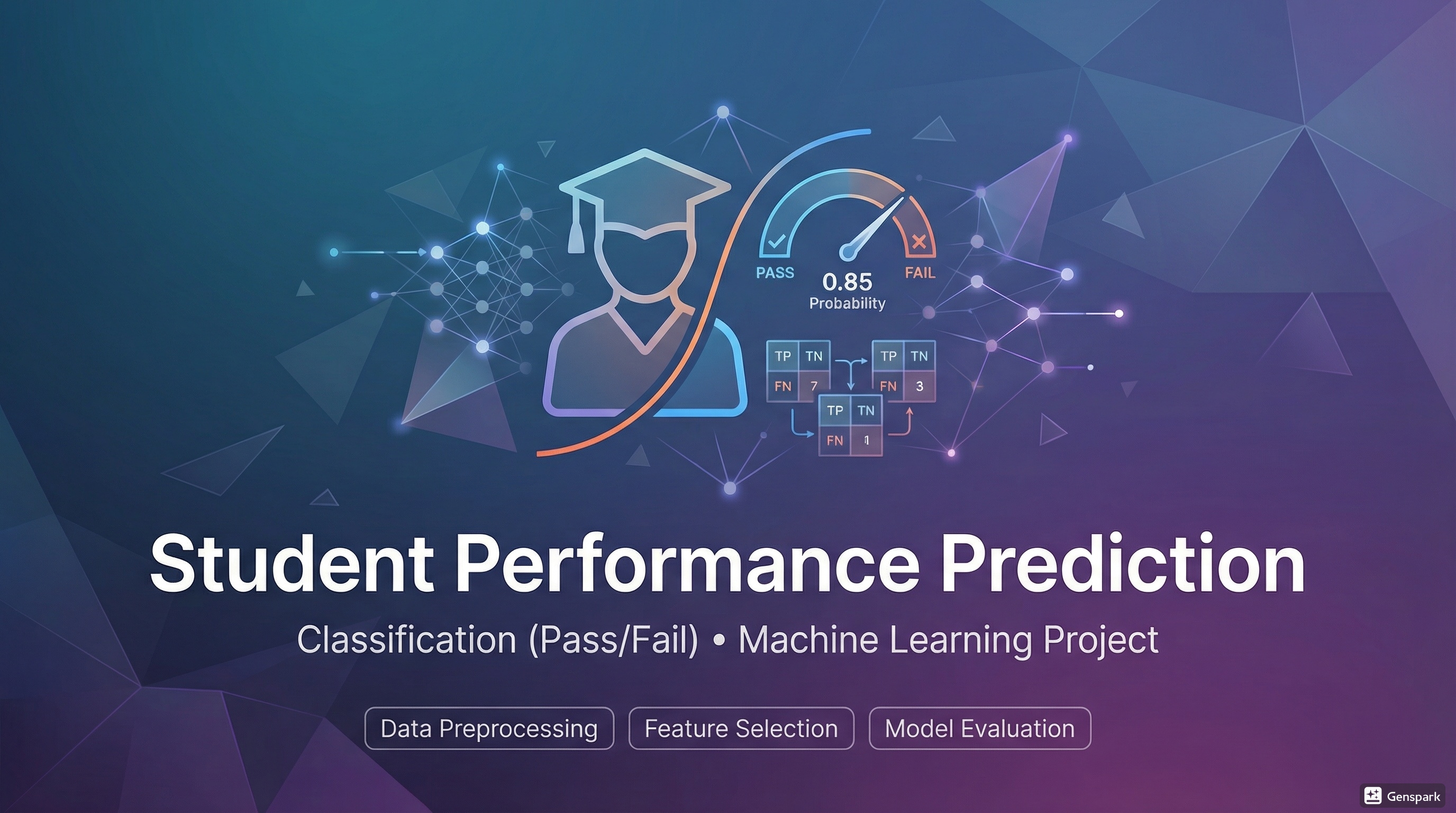 PASS
0.85
Probability
FAIL

| TP | TN |
|---|---|
| FN | 7 |

| TP | TN |
|---|---|
| FN | 3 |

| TP | TN |
|---|---|
| FN | 1 |

Student Performance Prediction

Classification (Pass/Fail) • Machine Learning Project

Data Preprocessing
Feature Selection
Model Evaluation

Genspark